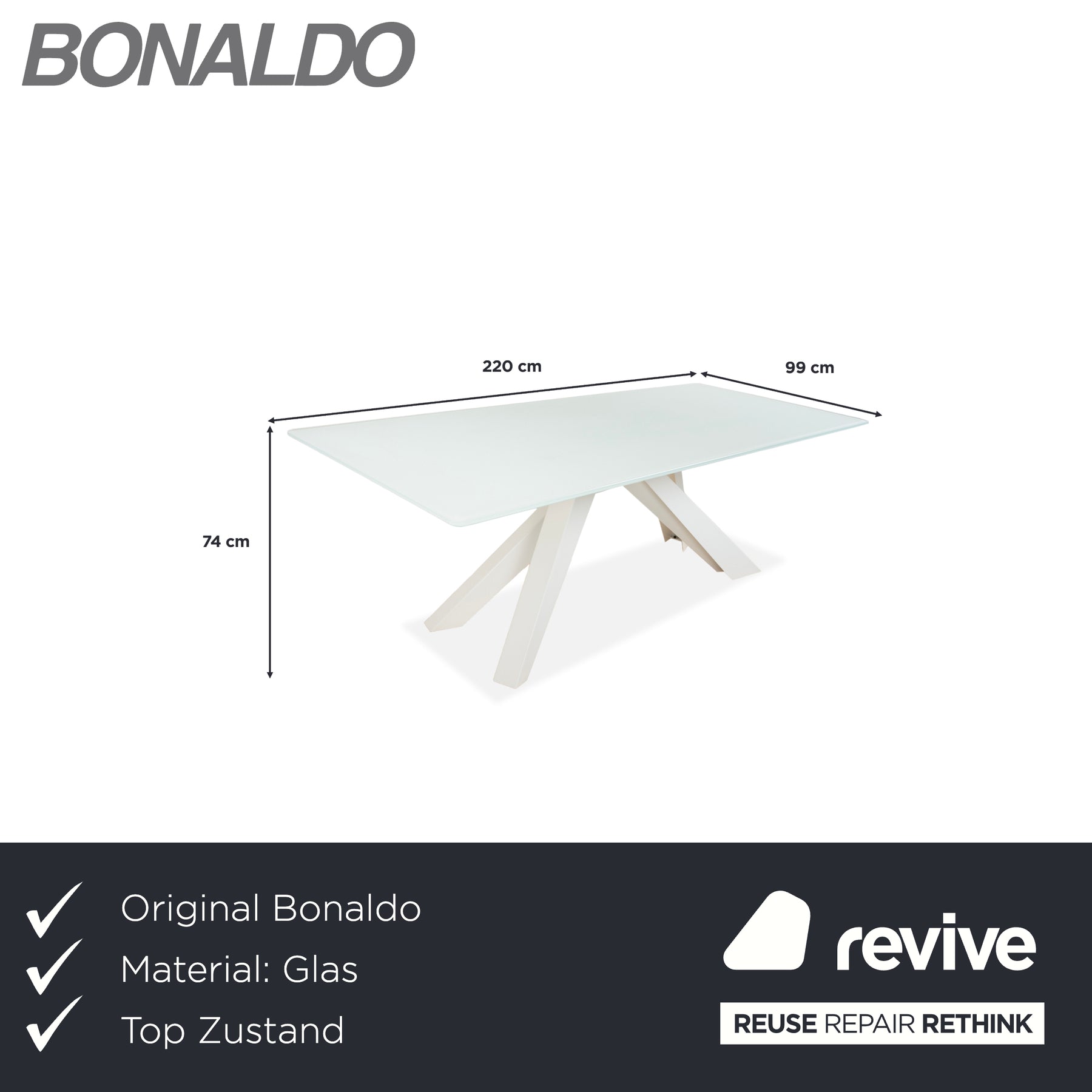 BONALDO

220 cm

99 cm

74 cm

Original Bonaldo
Material: Glas
Top Zustand

revive

REUSE REPAIR RETHINK